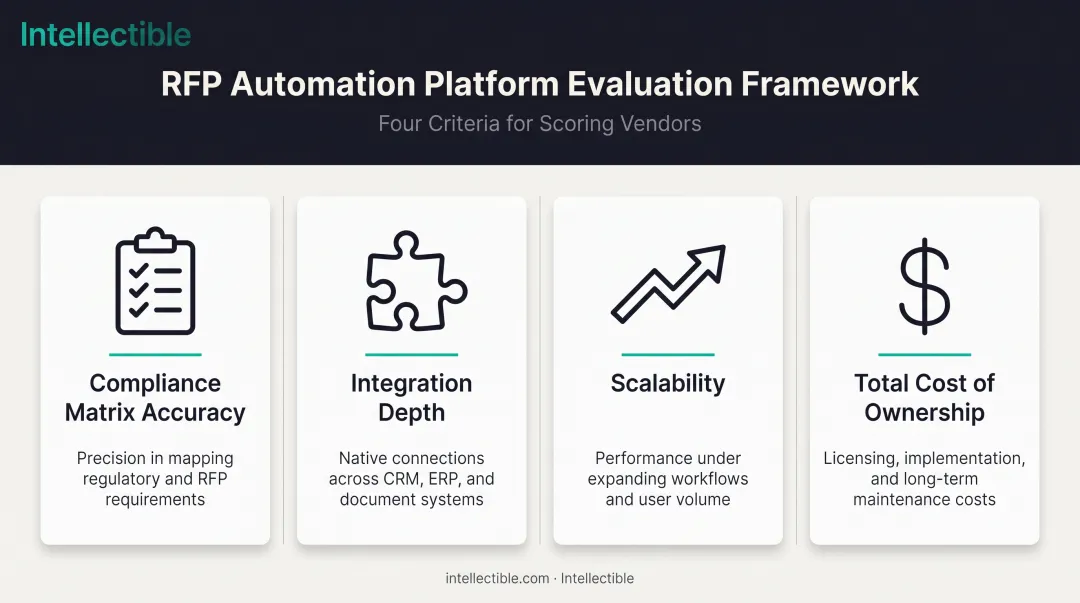 Intellectible

RFP Automation Platform Evaluation Framework

Four Criteria for Scoring Vendors

Compliance Matrix Accuracy

Precision in mapping regulatory and RFP requirements

Integration Depth

Native connections across CRM, ERP, and document systems

Scalability

Performance under expanding workflows and user volume

Total Cost of Ownership

Licensing, implementation, and long-term maintenance costs

intellectible.com · Intellectible